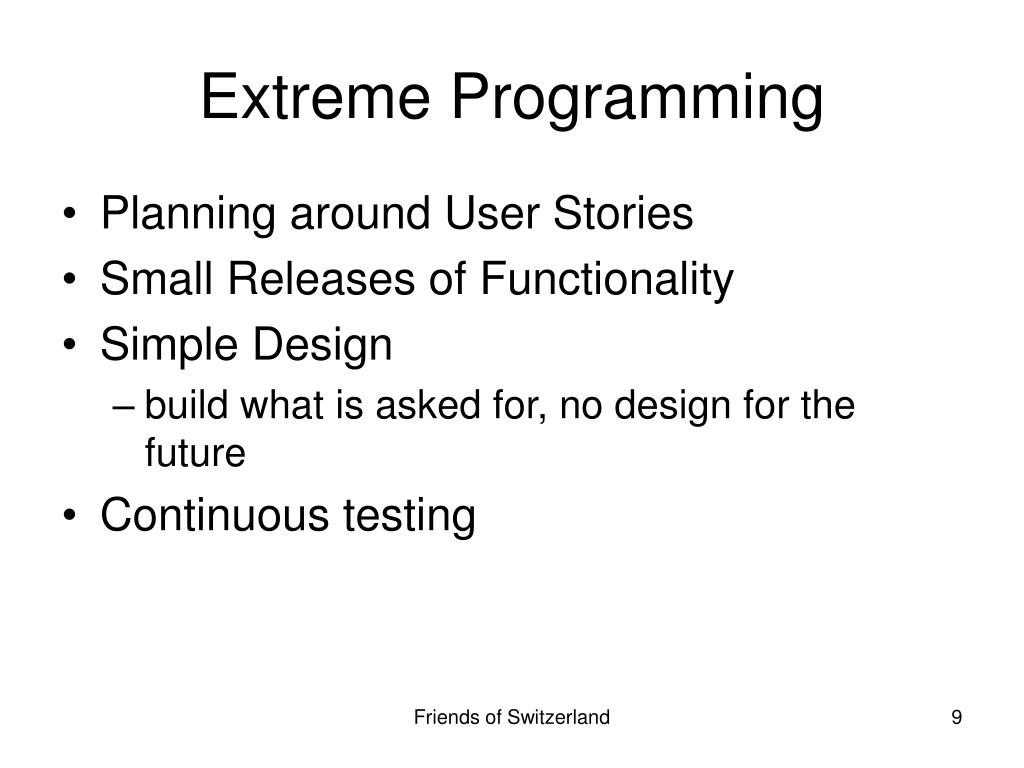 Extreme Programming

• Planning around User Stories
• Small Releases of Functionality
• Simple Design
– build what is asked for, no design for the future
• Continuous testing

Friends of Switzerland

9